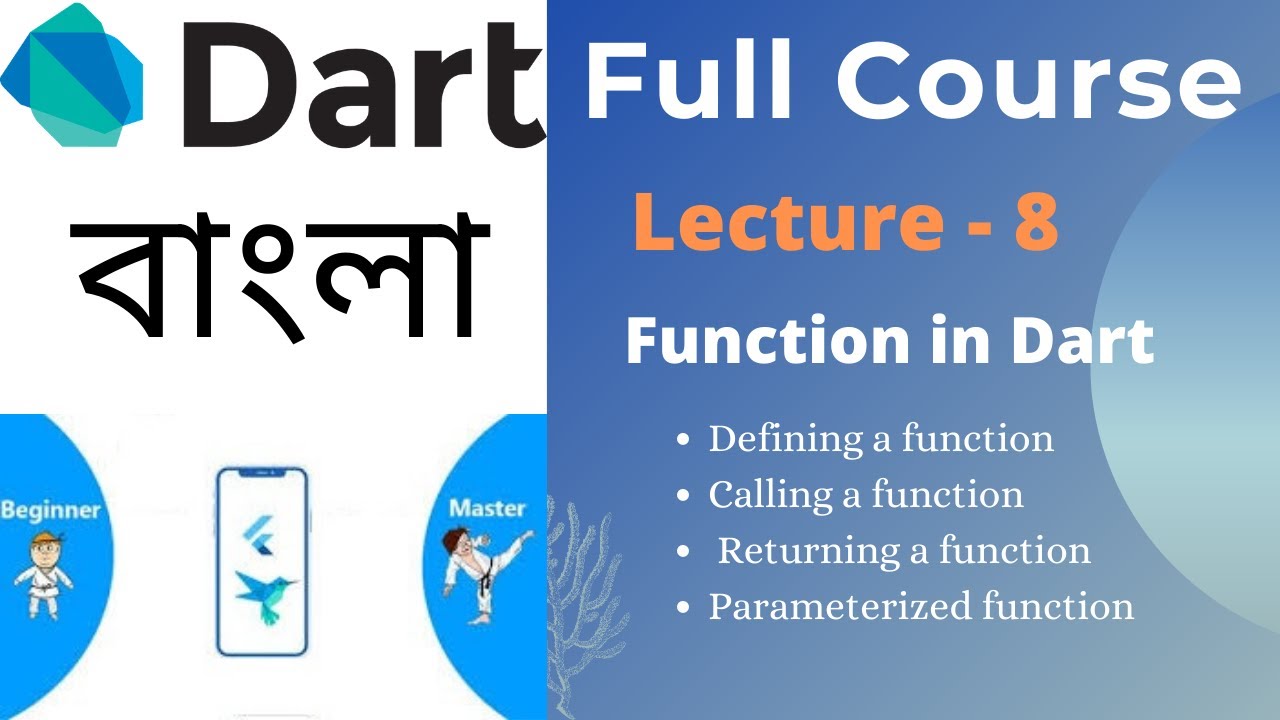 Dart

বাংলা

Beginner

Master

Full Course

Lecture - 8

Function in Dart

- Defining a function
- Calling a function
- Returning a function
- Parameterized function